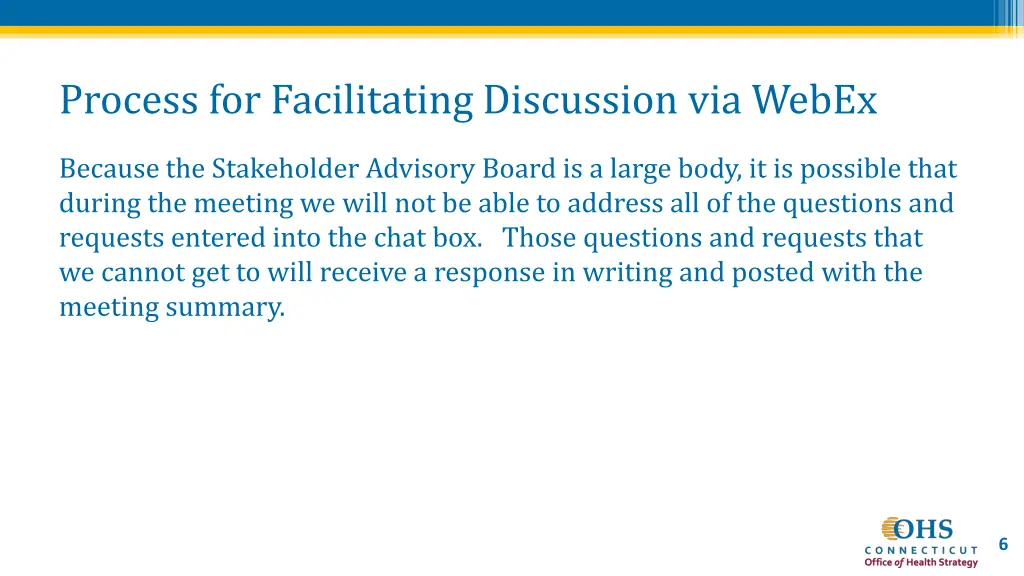 Process for Facilitating Discussion via WebEx

Because the Stakeholder Advisory Board is a large body, it is possible that during the meeting we will not be able to address all of the questions and requests entered into the chat box.   Those questions and requests that we cannot get to will receive a response in writing and posted with the meeting summary.

OHS
CONNECTICUT
Office of Health Strategy

6